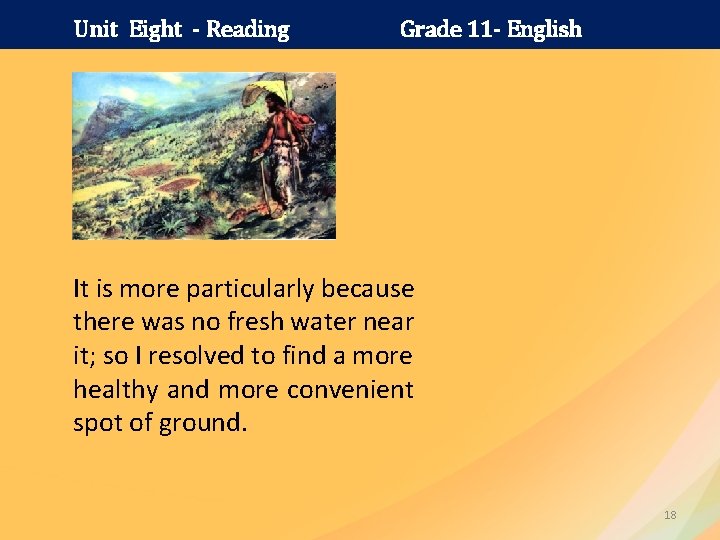 Unit Eight - Reading Grade 11- English

It is more particularly because there was no fresh water near it; so I resolved to find a more healthy and more convenient spot of ground.

18